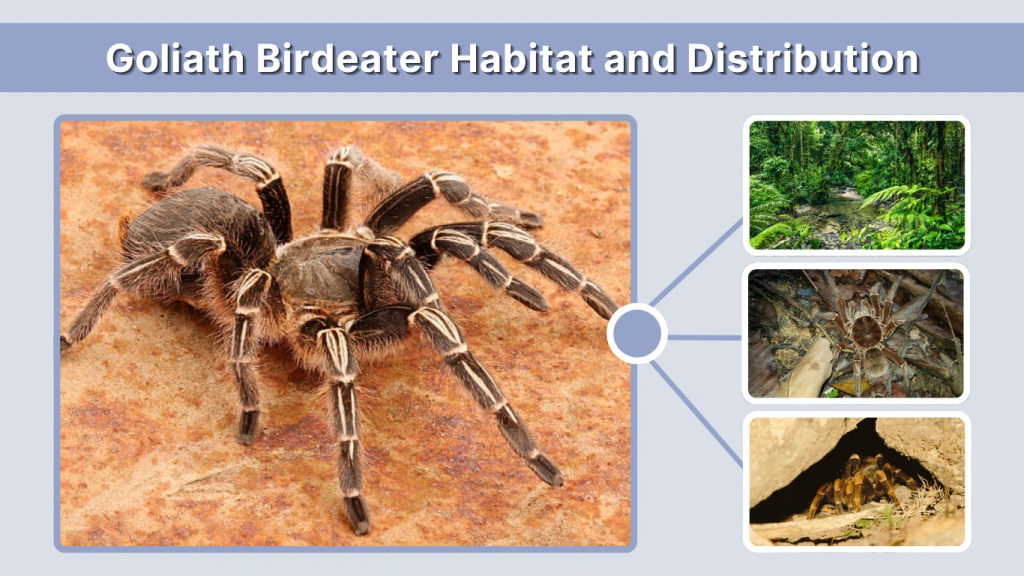 Goliath Birdeater Habitat and Distribution